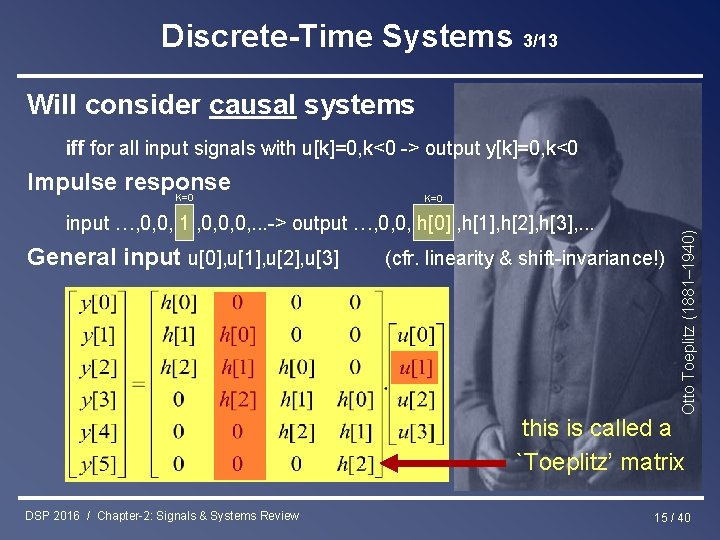 Discrete-Time Systems 3/13

Will consider causal systems

iff for all input signals with u[k]=0,k<0 -> output y[k]=0,k<0

Impulse response

K=0 K=0

input …,0,0, 1 ,0,0,0,...-> output …,0,0, h[0] ,h[1],h[2],h[3],...

General input u[0],u[1],u[2],u[3] (cfr. linearity & shift-invariance!)

$\begin{bmatrix} y[0] \\ y[1] \\ y[2] \\ y[3] \\ y[4] \\ y[5] \end{bmatrix} = \begin{bmatrix} h[0] & 0 & 0 & 0 \\ h[1] & h[0] & 0 & 0 \\ h[2] & h[1] & h[0] & 0 \\ 0 & h[2] & h[1] & h[0] \\ 0 & 0 & h[2] & h[1] \\ 0 & 0 & 0 & h[2] \end{bmatrix} \cdot \begin{bmatrix} u[0] \\ u[1] \\ u[2] \\ u[3] \end{bmatrix}$

this is called a `Toeplitz' matrix

Otto Toeplitz (1881–1940)

DSP 2016 / Chapter-2: Signals & Systems Review

15 / 40